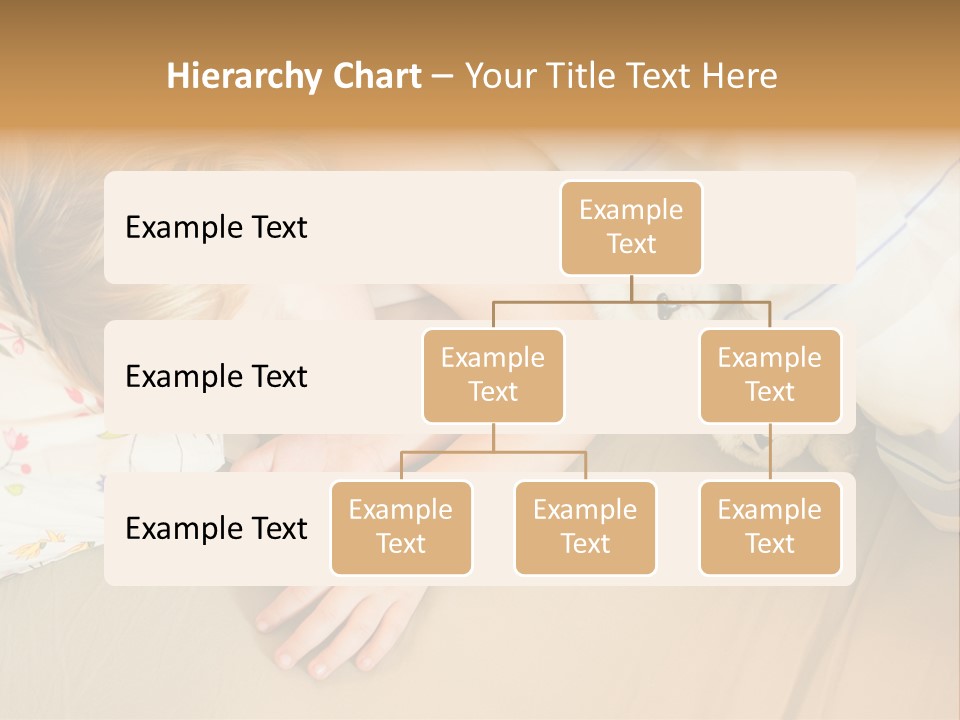 Hierarchy Chart – Your Title Text Here

Example Text

Example Text

Example Text

Example Text

Example Text

Example Text

Example Text

Example Text

Example Text